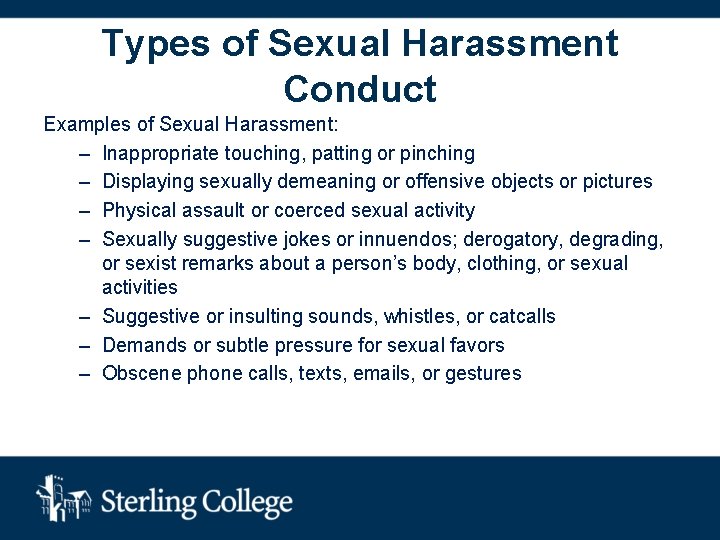 Types of Sexual Harassment Conduct

Examples of Sexual Harassment:

– Inappropriate touching, patting or pinching
– Displaying sexually demeaning or offensive objects or pictures
– Physical assault or coerced sexual activity
– Sexually suggestive jokes or innuendos; derogatory, degrading, or sexist remarks about a person's body, clothing, or sexual activities
– Suggestive or insulting sounds, whistles, or catcalls
– Demands or subtle pressure for sexual favors
– Obscene phone calls, texts, emails, or gestures

Sterling College